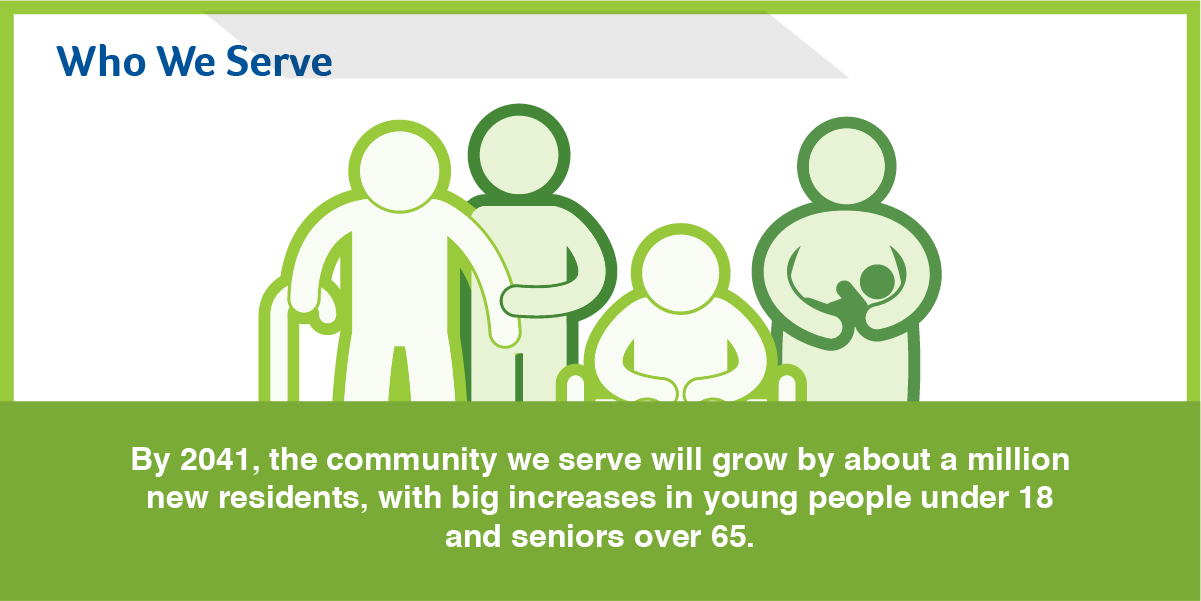 Who We Serve

By 2041, the community we serve will grow by about a million new residents, with big increases in young people under 18 and seniors over 65.